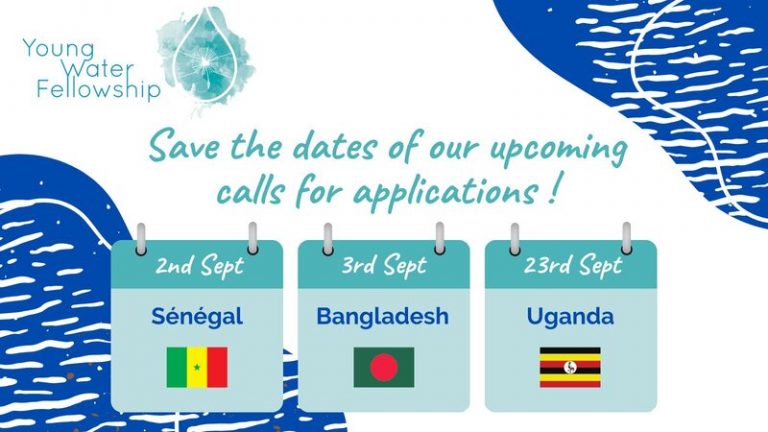 Young Water Fellowship

Save the dates of our upcoming calls for applications !

2nd Sept
Sénégal

3rd Sept
Bangladesh

23rd Sept
Uganda